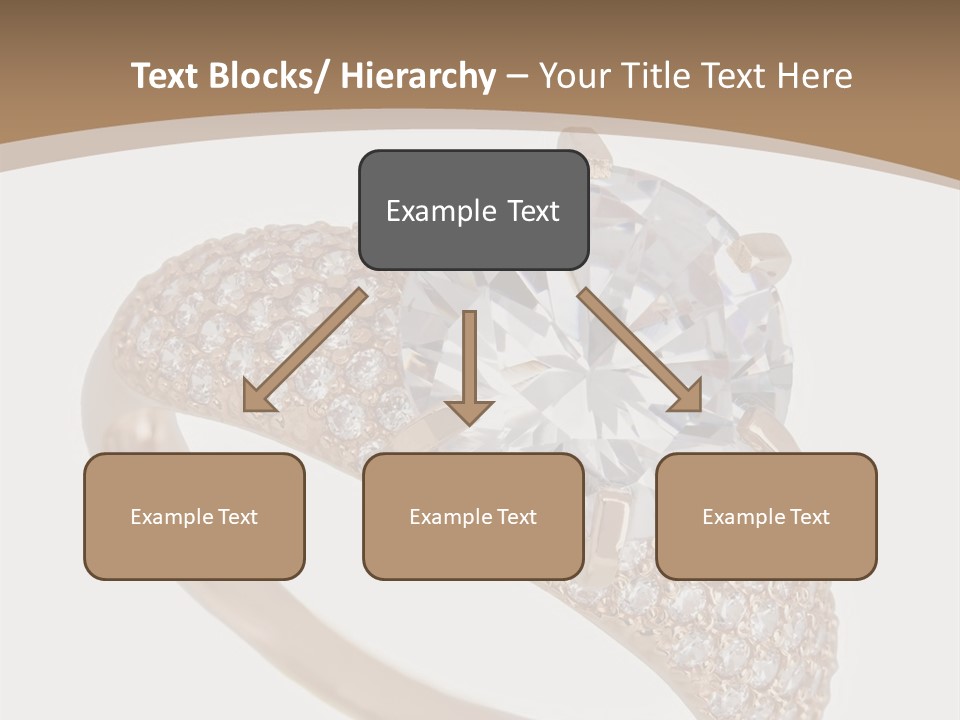 Text Blocks/ Hierarchy – Your Title Text Here

Example Text

Example Text

Example Text

Example Text